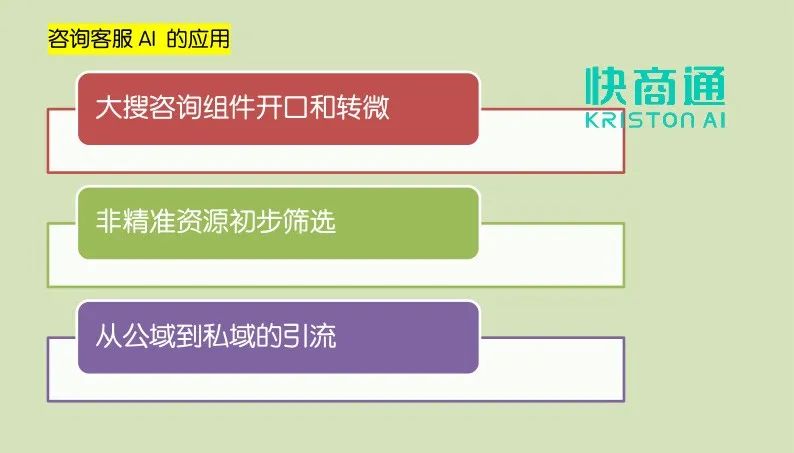 咨询客服 AI 的应用

快商通
KRISTON AI

大搜咨询组件开口和转微

非精准资源初步筛选

从公域到私域的引流